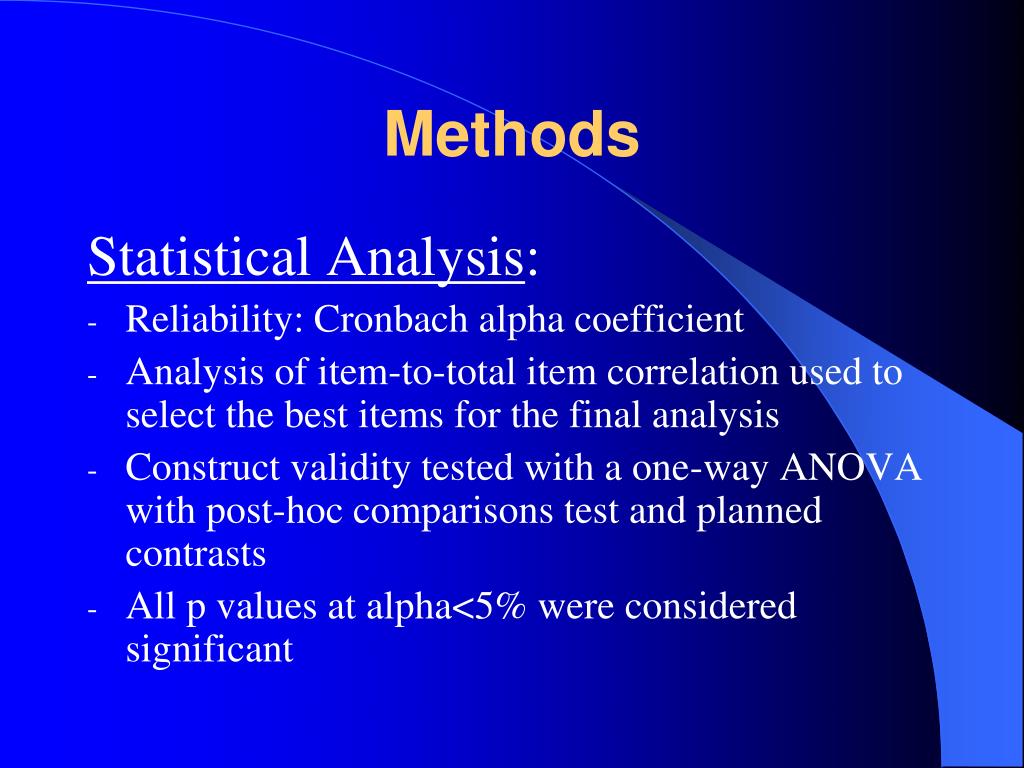 Methods

Statistical Analysis:

- Reliability: Cronbach alpha coefficient
- Analysis of item-to-total item correlation used to select the best items for the final analysis
- Construct validity tested with a one-way ANOVA with post-hoc comparisons test and planned contrasts
- All p values at alpha<5% were considered significant